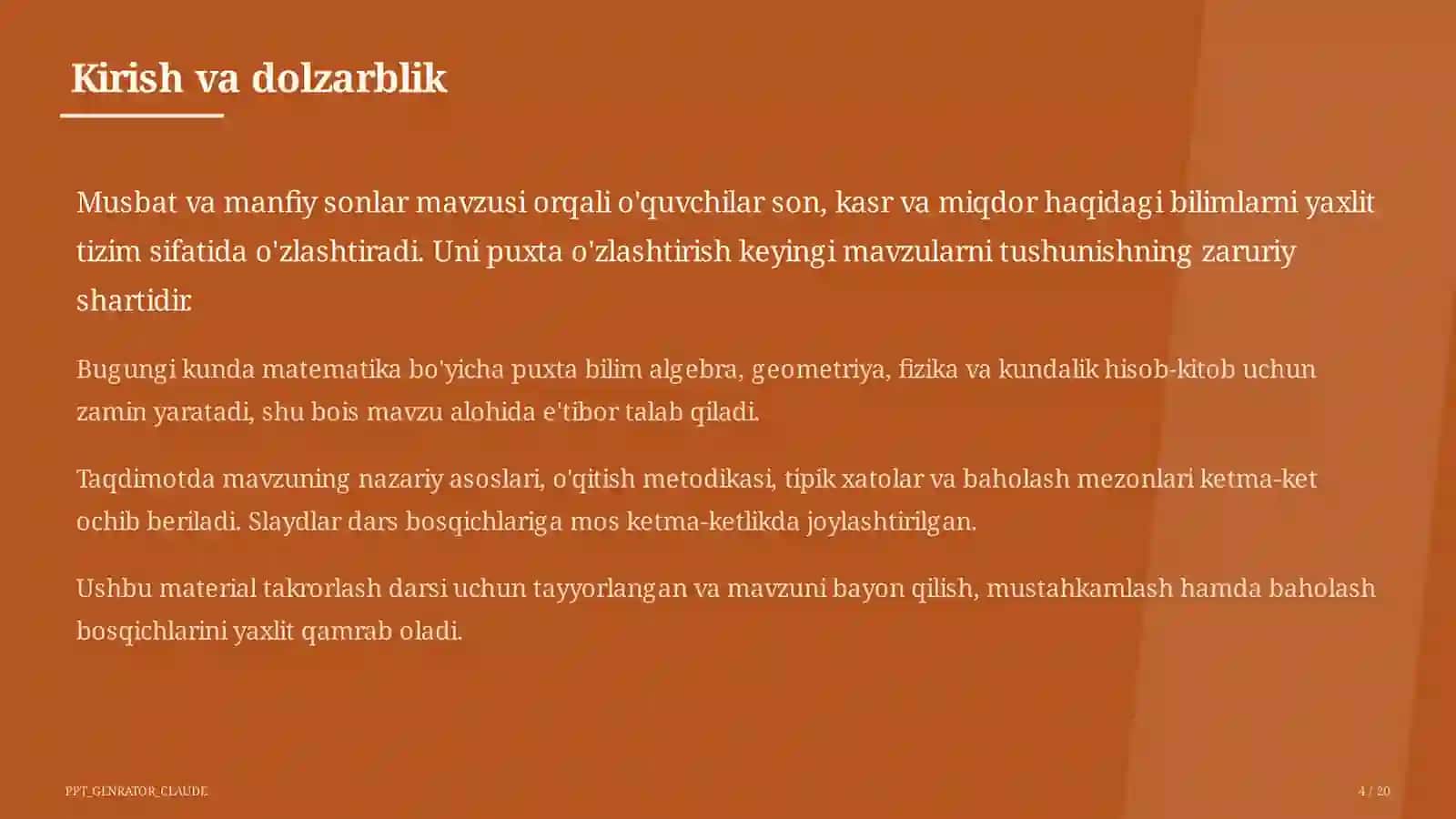 Kirish va dolzarblik

Musbat va manfiy sonlar mavzusi orqali o'quvchilar son, kasr va miqdor haqidagi bilimlarni yaxlit tizim sifatida o'zlashtiradi. Uni puxta o'zlashtirish keyingi mavzularni tushunishning zaruriy shartidir.

Bugungi kunda matematika bo'yicha puxta bilim algebra, geometriya, fizika va kundalik hisob-kitob uchun zamin yaratadi, shu bois mavzu alohida e'tibor talab qiladi.

Taqdimotda mavzuning nazariy asoslari, o'qitish metodikasi, tipik xatolar va baholash mezonlari ketma-ket ochib beriladi. Slaydlar dars bosqichlariga mos ketma-ketlikda joylashtirilgan.

Ushbu material takrorlash darsi uchun tayyorlangan va mavzuni bayon qilish, mustahkamlash hamda baholash bosqichlarini yaxlit qamrab oladi.

PPT_GENRATOR_CLAUDE

4 / 20